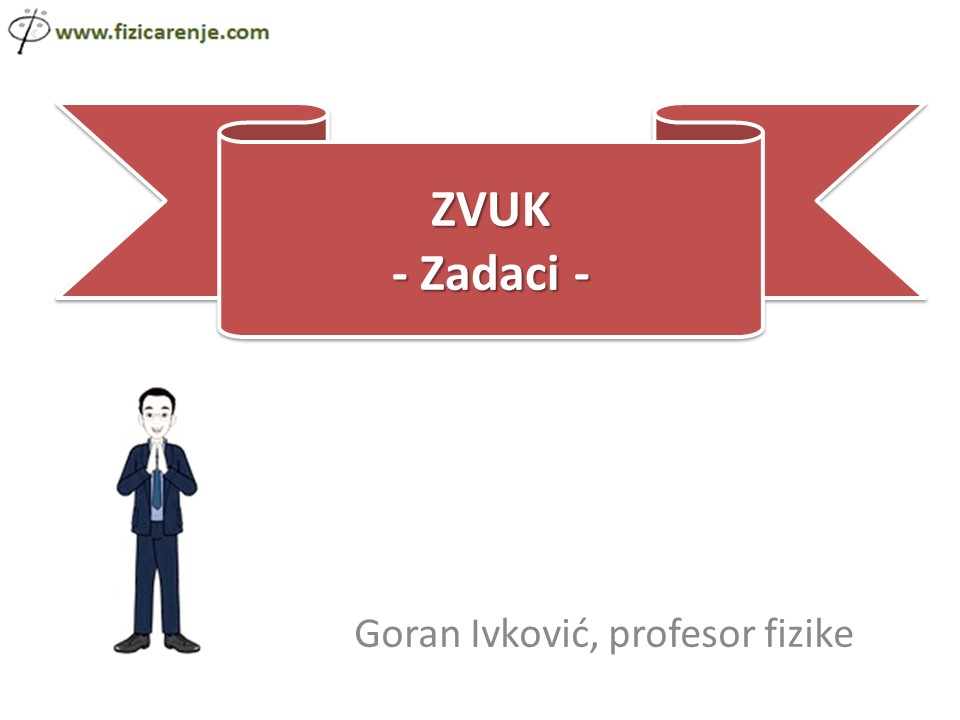 www.fizicarenje.com

ZVUK
- Zadaci -

Goran Ivković, profesor fizike